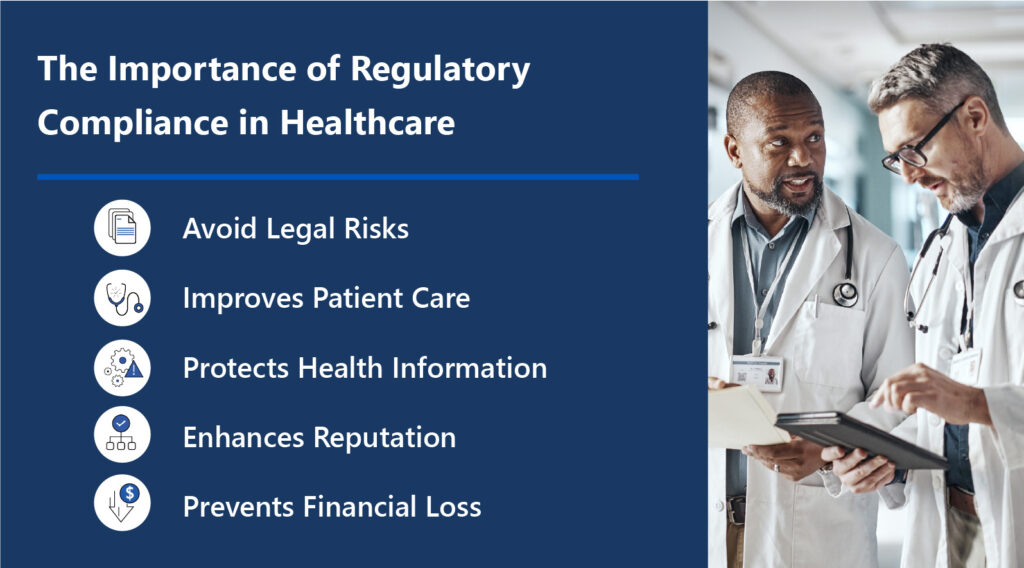 The Importance of Regulatory Compliance in Healthcare

Avoid Legal Risks

Improves Patient Care

Protects Health Information

Enhances Reputation

Prevents Financial Loss